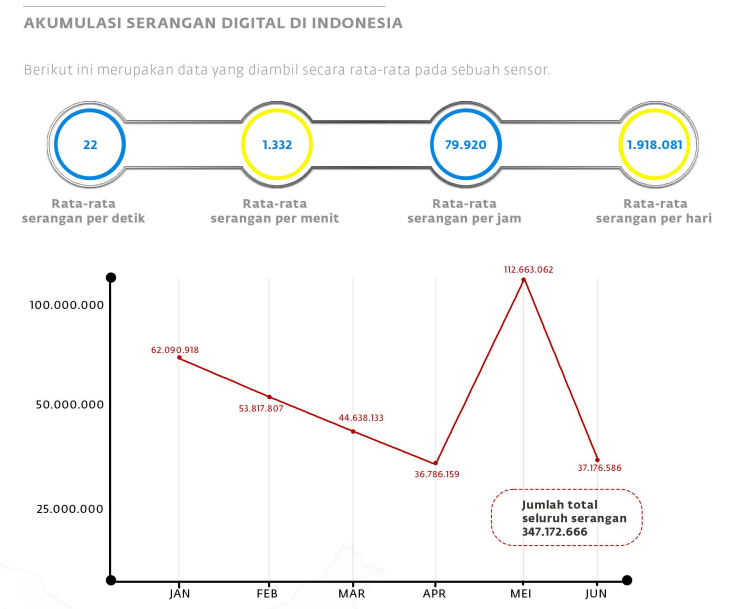 AKUMULASI SERANGAN DIGITAL DI INDONESIA

Berikut ini merupakan data yang diambil secara rata-rata pada sebuah sensor.

22
Rata-rata serangan per detik

1.332
Rata-rata serangan per menit

79.920
Rata-rata serangan per jam

1.918.081
Rata-rata serangan per hari

100.000.000
50.000.000
25.000.000

62.090.918
53.817.807
44.638.133
36.786.159
112.663.062
37.176.586

Jumlah total seluruh serangan 347.172.666

JAN FEB MAR APR MEI JUN